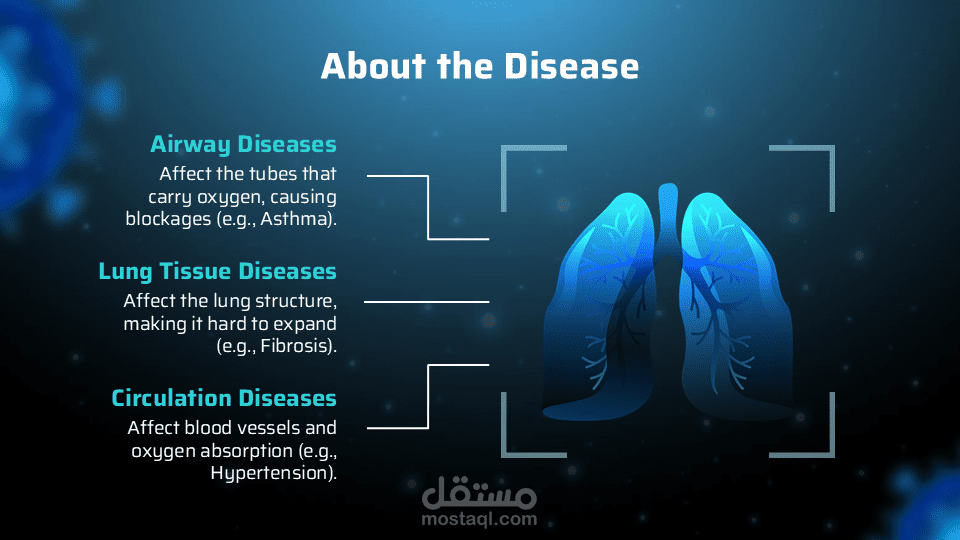 About the Disease

Airway Diseases
Affect the tubes that carry oxygen, causing blockages (e.g., Asthma).

Lung Tissue Diseases
Affect the lung structure, making it hard to expand (e.g., Fibrosis).

Circulation Diseases
Affect blood vessels and oxygen absorption (e.g., Hypertension).

مستقل
mostaql.com